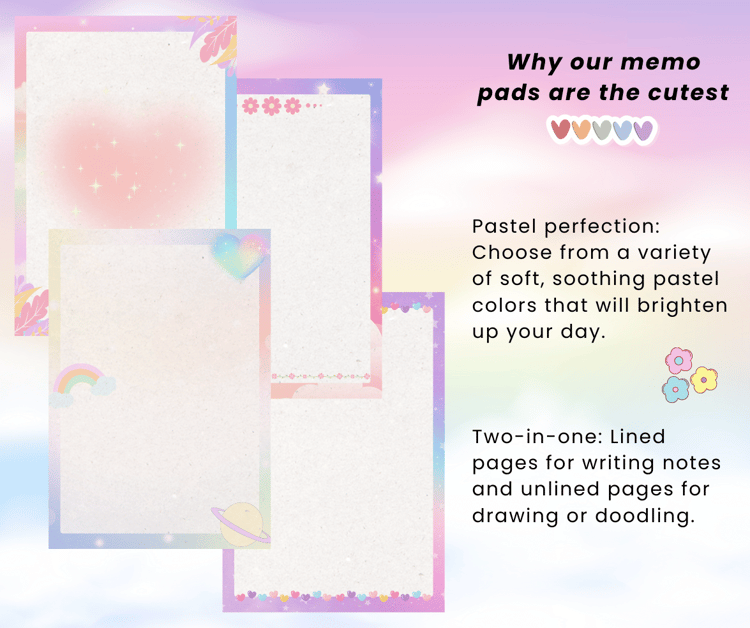 Why our memo pads are the cutest

Pastel perfection: Choose from a variety of soft, soothing pastel colors that will brighten up your day.

Two-in-one: Lined pages for writing notes and unlined pages for drawing or doodling.